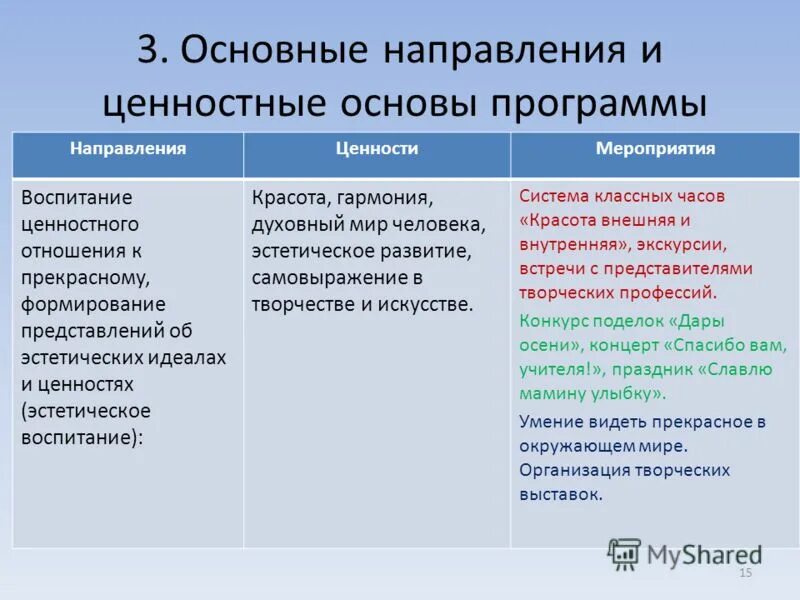 3. Основные направления и ценностные основы программы

| Направления | Ценности | Мероприятия |
|---|---|---|
| Воспитание ценностного отношения к прекрасному, формирование представлений об эстетических идеалах и ценностях (эстетическое воспитание): | Красота, гармония, духовный мир человека, эстетическое развитие, самовыражение в творчестве и искусстве. | Система классных часов «Красота внешняя и внутренняя», экскурсии, встречи с представителями творческих профессий. Конкурс поделок «Дары осени», концерт «Спасибо вам, учителя!», праздник «Славлю мамину улыбку». Умение видеть прекрасное в окружающем мире. Организация творческих выставок. |

MyShared

15